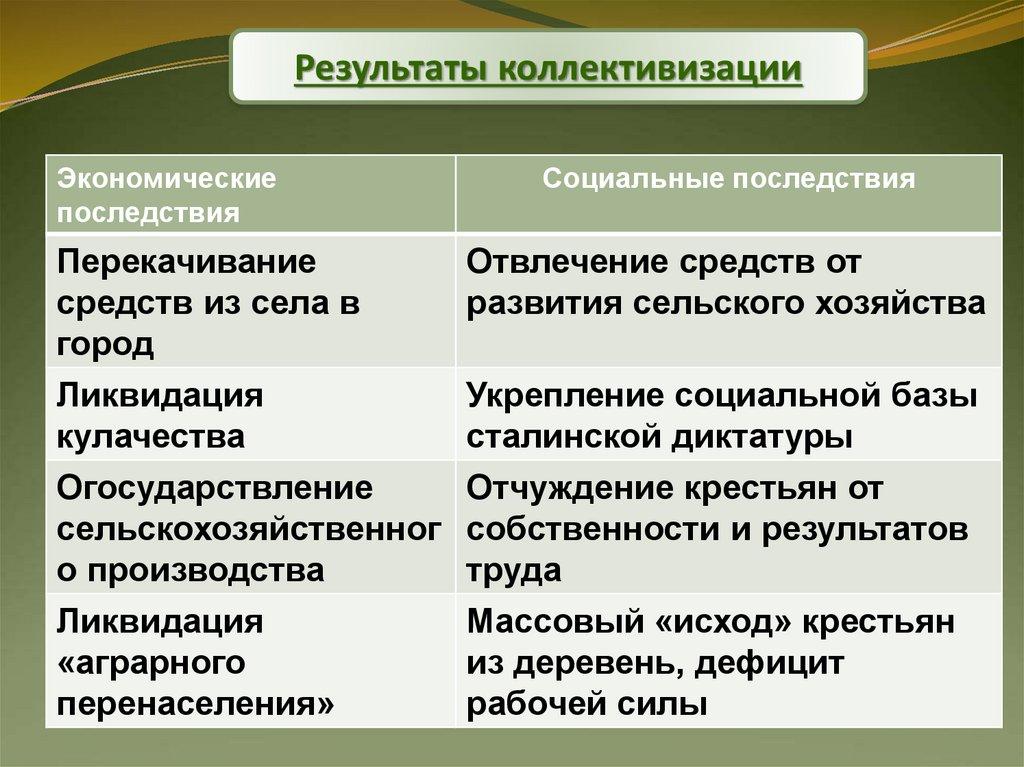 Результаты коллективизации

| Экономические последствия | Социальные последствия |
|---|---|
| Перекачивание средств из села в город | Отвлечение средств от развития сельского хозяйства |
| Ликвидация кулачества | Укрепление социальной базы сталинской диктатуры |
| Огосударствление сельскохозяйственного производства | Отчуждение крестьян от собственности и результатов труда |
| Ликвидация «аграрного перенаселения» | Массовый «исход» крестьян из деревень, дефицит рабочей силы |